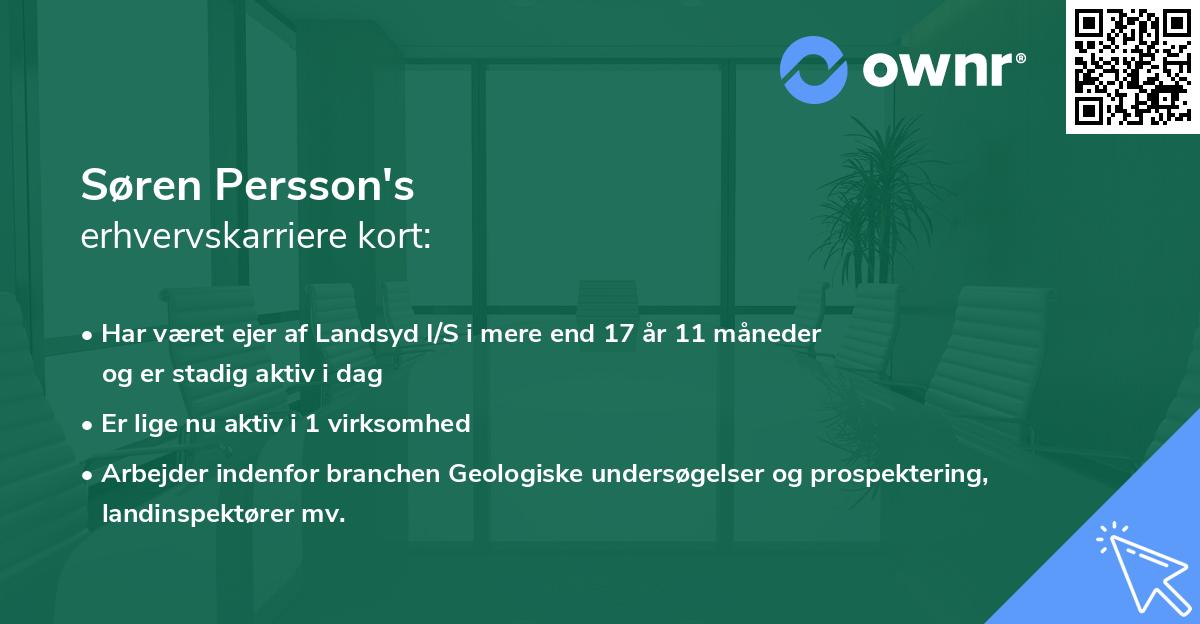 ownr®

Søren Persson's
erhvervskarriere kort:

• Har været ejer af Landsyd I/S i mere end 17 år 11 måneder og er stadig aktiv i dag

• Er lige nu aktiv i 1 virksomhed

• Arbejder indenfor branchen Geologiske undersøgelser og prospektering, landinspektører mv.